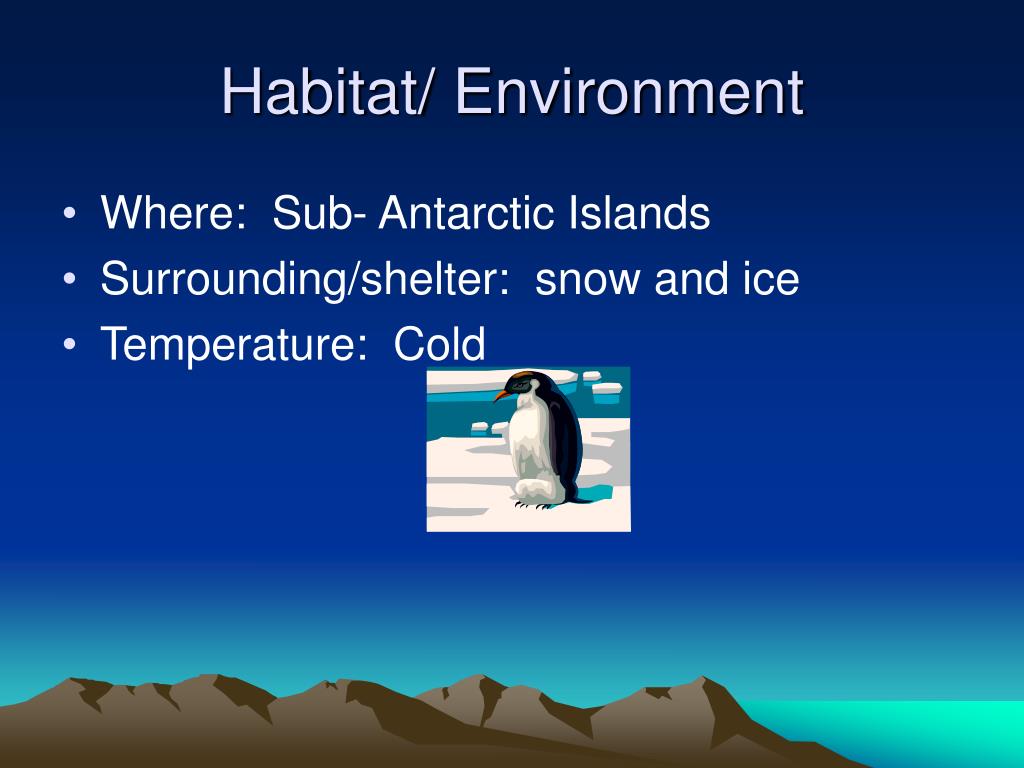 Habitat/ Environment

• Where: Sub- Antarctic Islands
• Surrounding/shelter: snow and ice
• Temperature: Cold